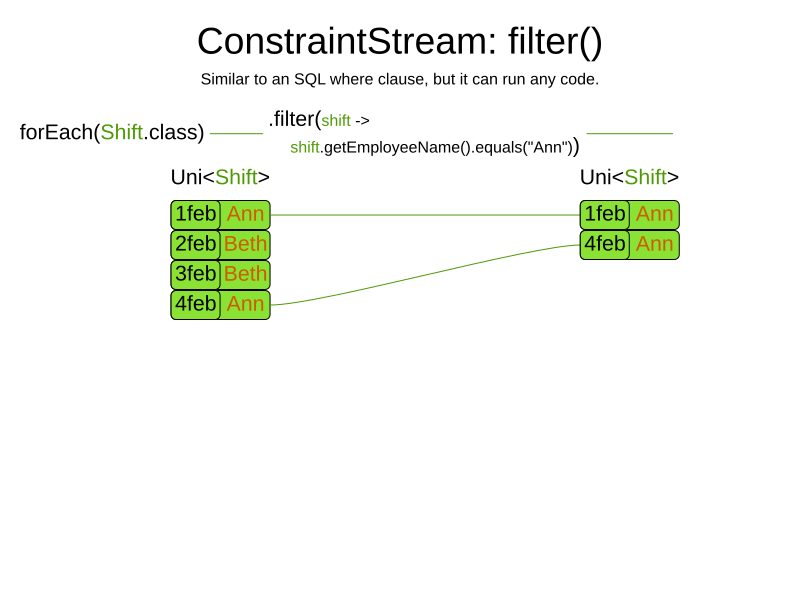 ConstraintStream: filter()

Similar to an SQL where clause, but it can run any code.

forEach(Shift.class)

.filter(shift -> shift.getEmployeeName().equals("Ann"))

Uni<Shift>

1feb Ann
2feb Beth
3feb Beth
4feb Ann

Uni<Shift>

1feb Ann
4feb Ann